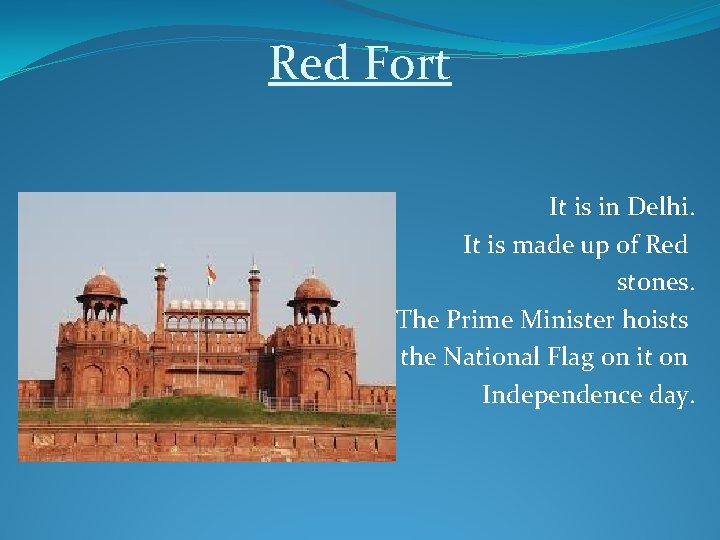 Red Fort

It is in Delhi.
It is made up of Red stones.
The Prime Minister hoists the National Flag on it on Independence day.